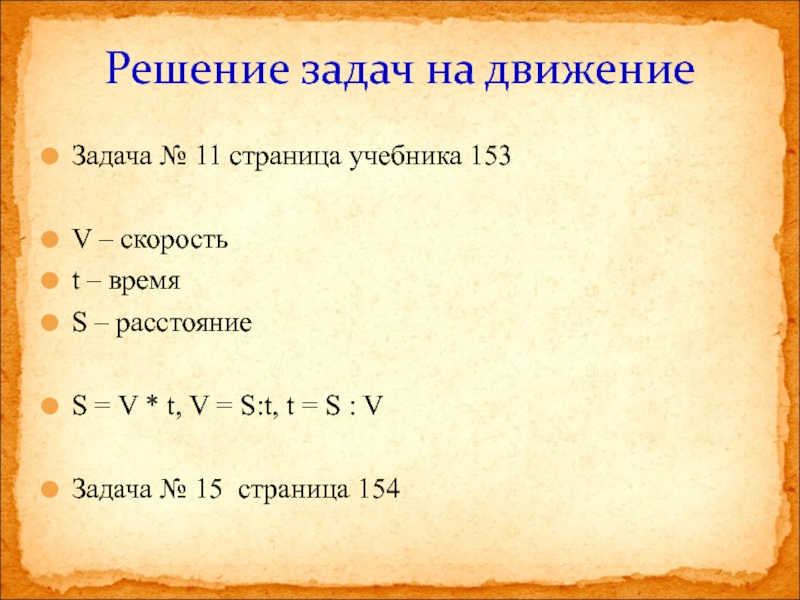 Решение задач на движение

Задача № 11 страница учебника 153

V – скорость
t – время
S – расстояние

$S = V * t$, $V = S:t$, $t = S : V$

Задача № 15 страница 154